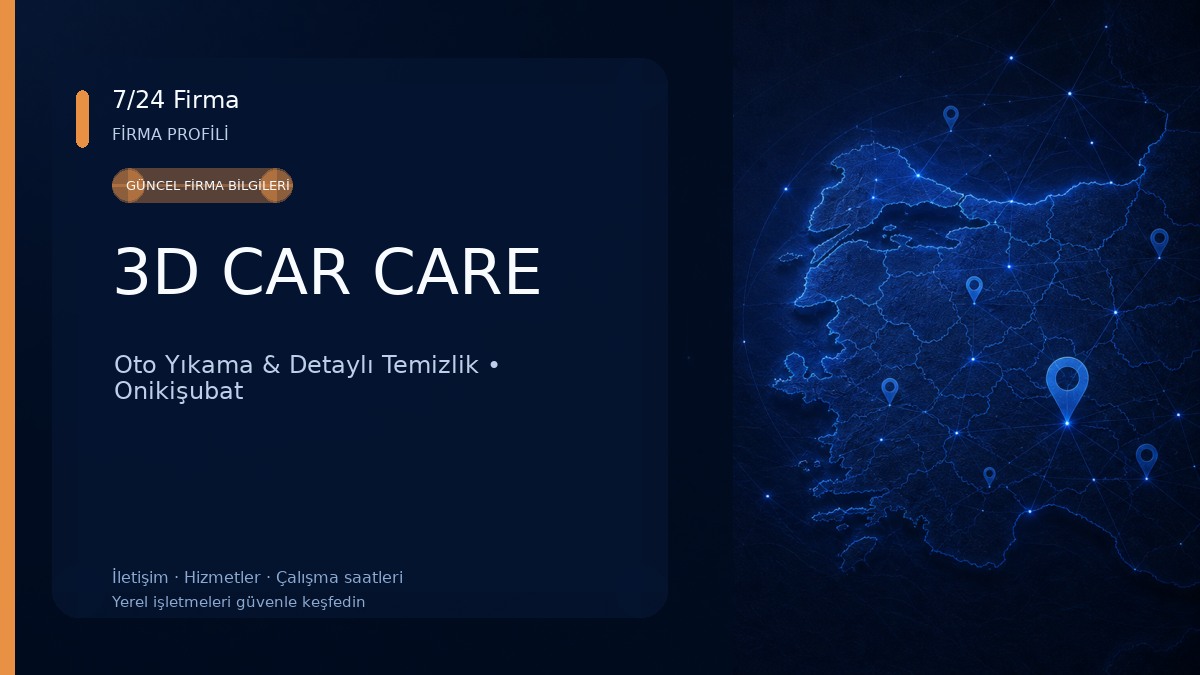 7/24 Firma
FİRMA PROFİLİ

GÜNCEL FİRMA BİLGİLERİ

3D CAR CARE

Oto Yıkama & Detaylı Temizlik • Onikişubat

İletişim · Hizmetler · Çalışma saatleri
Yerel işletmeleri güvenle keşfedin